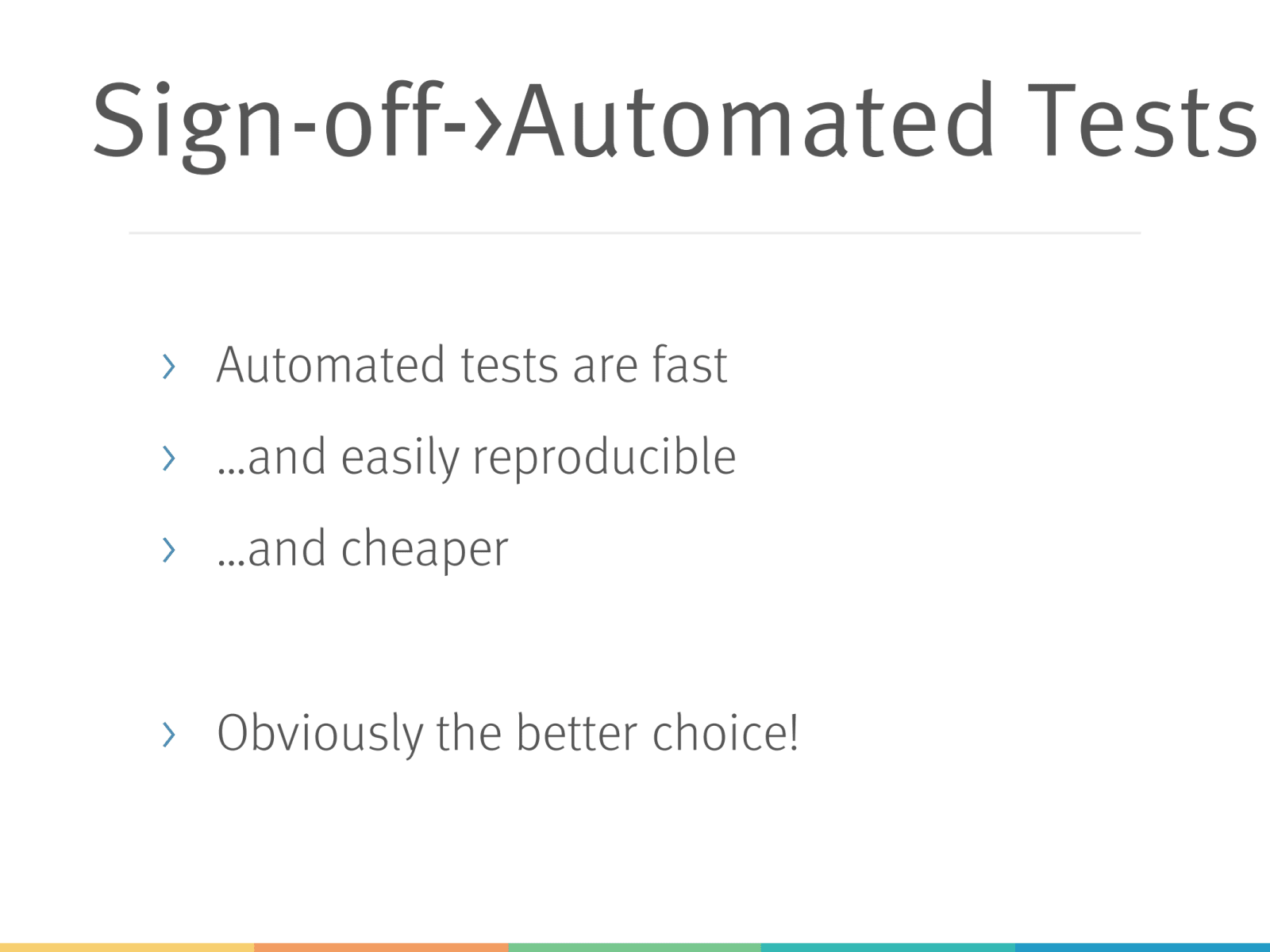 Sign-off-›Automated Tests

› Automated tests are fast

› ...and easily reproducible

› ...and cheaper

› Obviously the better choice!